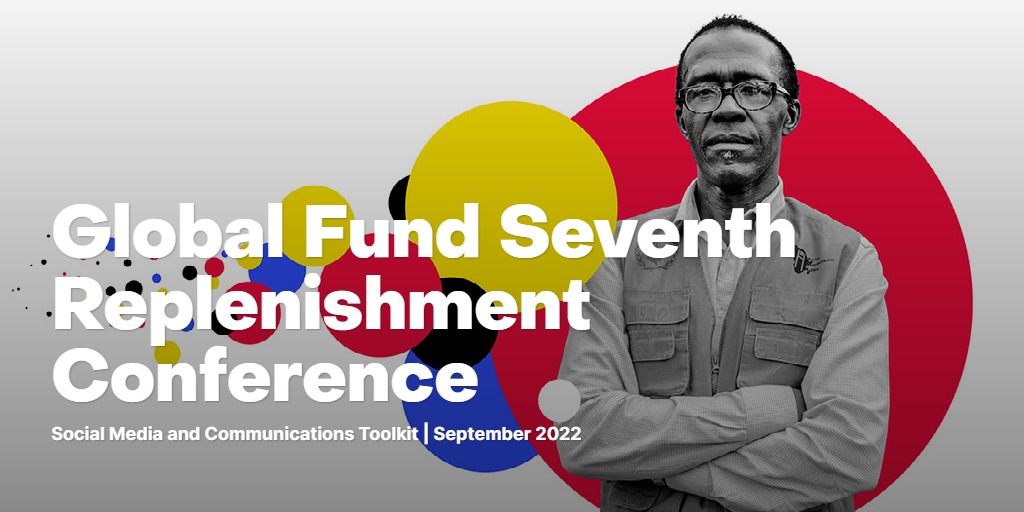 Global Fund Seventh Replenishment Conference

Social Media and Communications Toolkit | September 2022